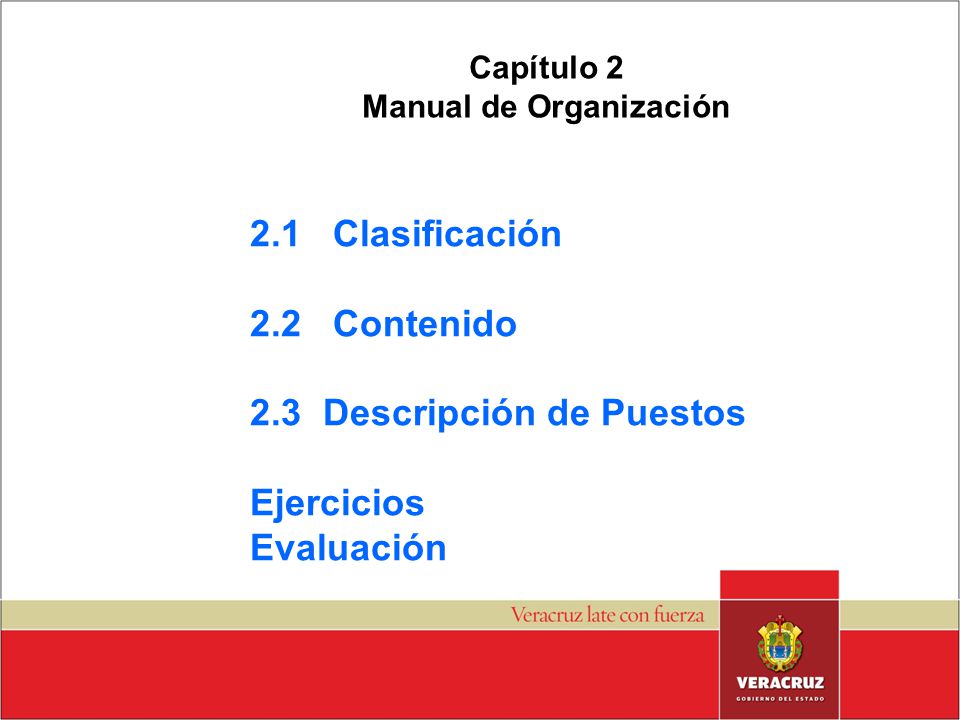 Capítulo 2
Manual de Organización

2.1 Clasificación

2.2 Contenido

2.3 Descripción de Puestos

Ejercicios
Evaluación

Veracruz late con fuerza

VERACRUZ
GOBIERNO DEL ESTADO